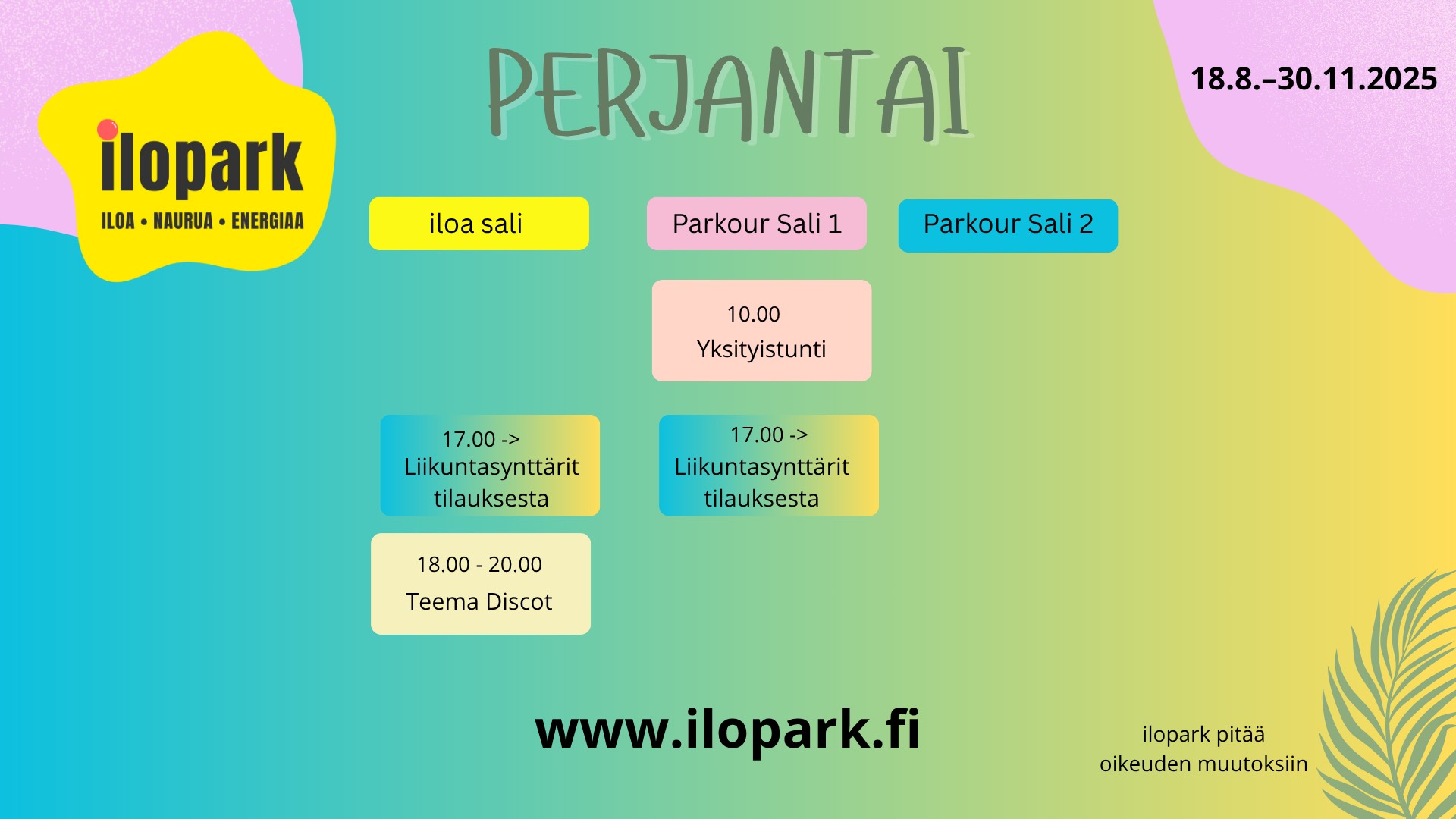 ilopark
ILOA • NAURUA • ENERGIAA

PERJANTAI

18.8.–30.11.2025

iloa sali

Parkour Sali 1

Parkour Sali 2

10.00
Yksityistunti

17.00 ->
Liikuntasynttärit tilauksesta

17.00 ->
Liikuntasynttärit tilauksesta

18.00 - 20.00
Teema Discot

www.ilopark.fi

ilopark pitää oikeuden muutoksiin